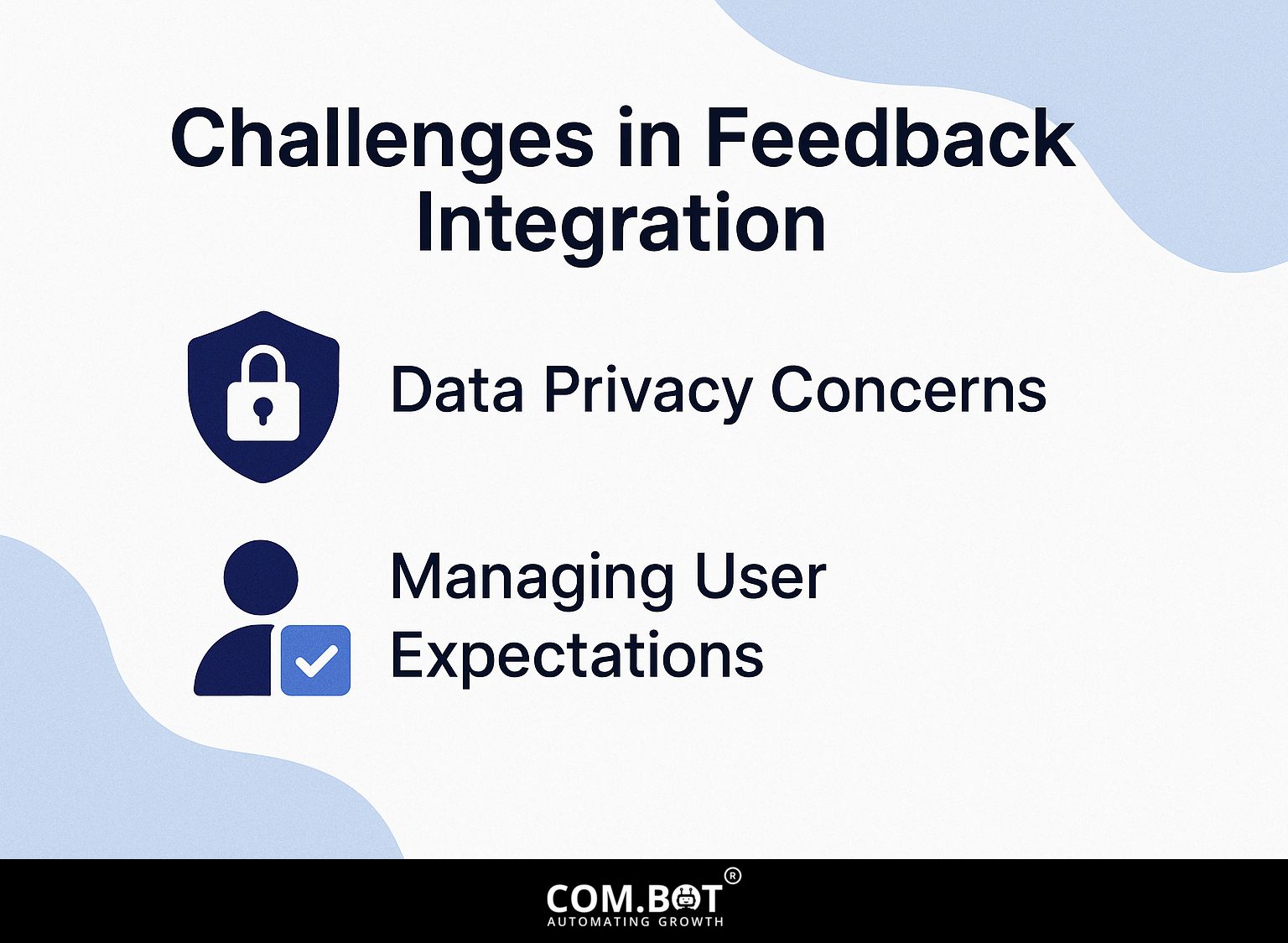 Challenges in Feedback Integration

Data Privacy Concerns

Managing User Expectations

COM.BOT®
AUTOMATING GROWTH